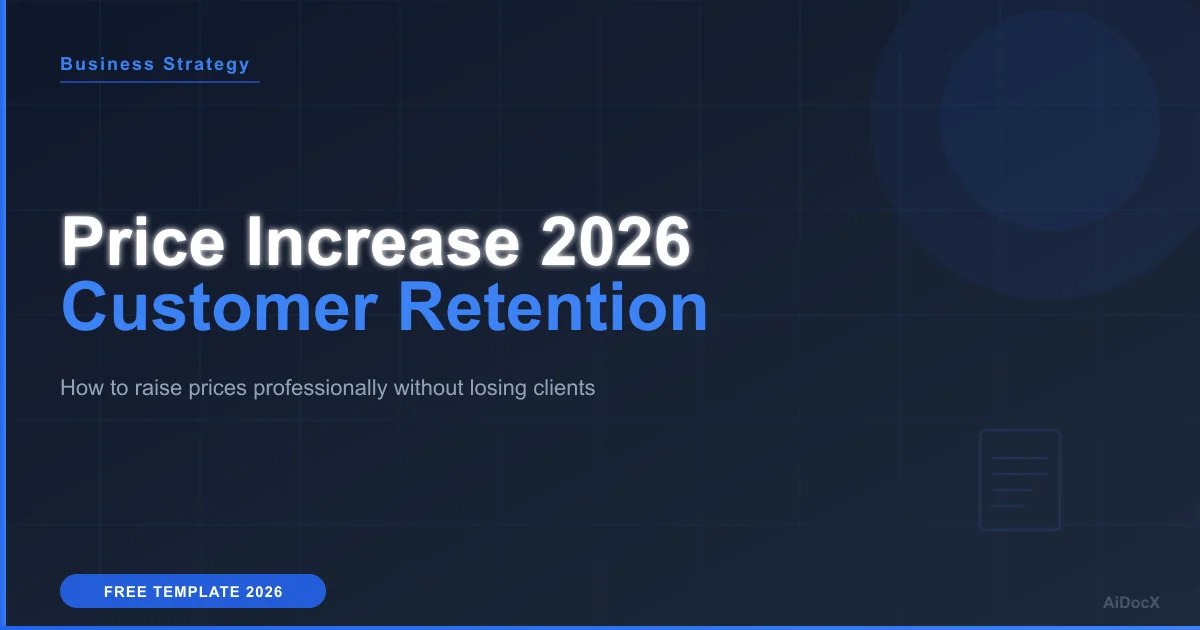 Business Strategy

Price Increase 2026
Customer Retention

How to raise prices professionally without losing clients

FREE TEMPLATE 2026

AiDocX